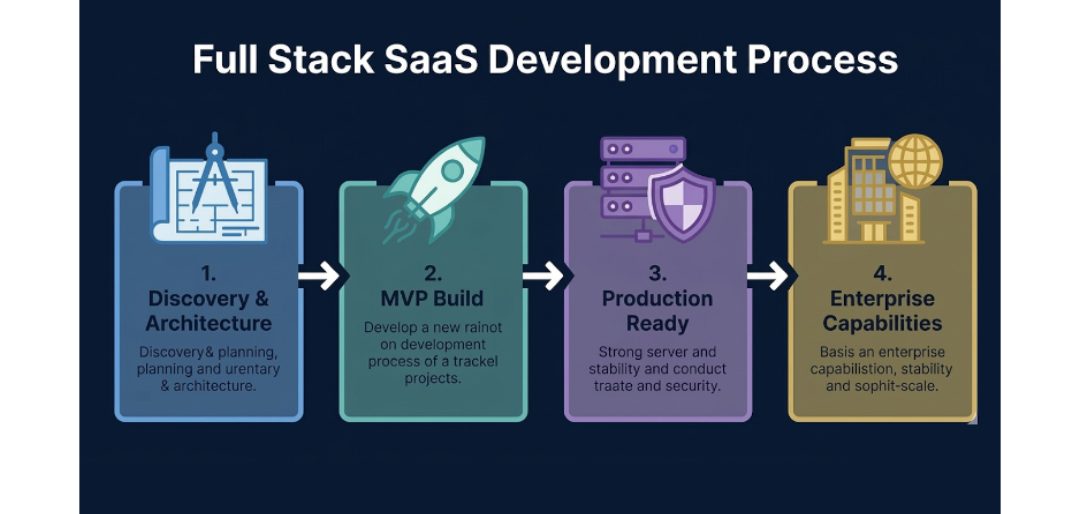 Full Stack SaaS Development Process

1.
Discovery & Architecture

Discovery& planning, planning and urentary & architecture.

2.
MVP Build

Develop a new rainot on development process of a trackel projects.

3.
Production Ready

Strong server and stability and conduct traate and security.

4.
Enterprise Capabilities

Basis an enterprise capabilistion, stability and sophit-scale.